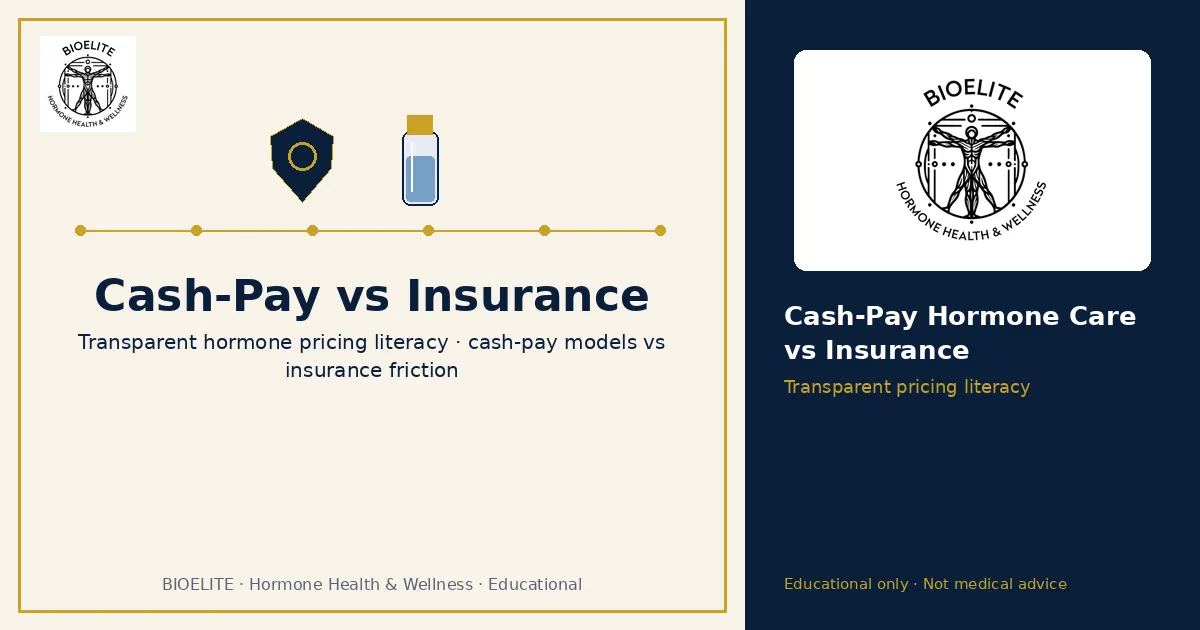 BIOELITE
HORMONE HEALTH & WELLNESS

Cash-Pay vs Insurance

Transparent hormone pricing literacy · cash-pay models vs insurance friction

BIOELITE · Hormone Health & Wellness · Educational

BIOELITE
HORMONE HEALTH & WELLNESS

Cash-Pay Hormone Care vs Insurance

Transparent pricing literacy

Educational only · Not medical advice